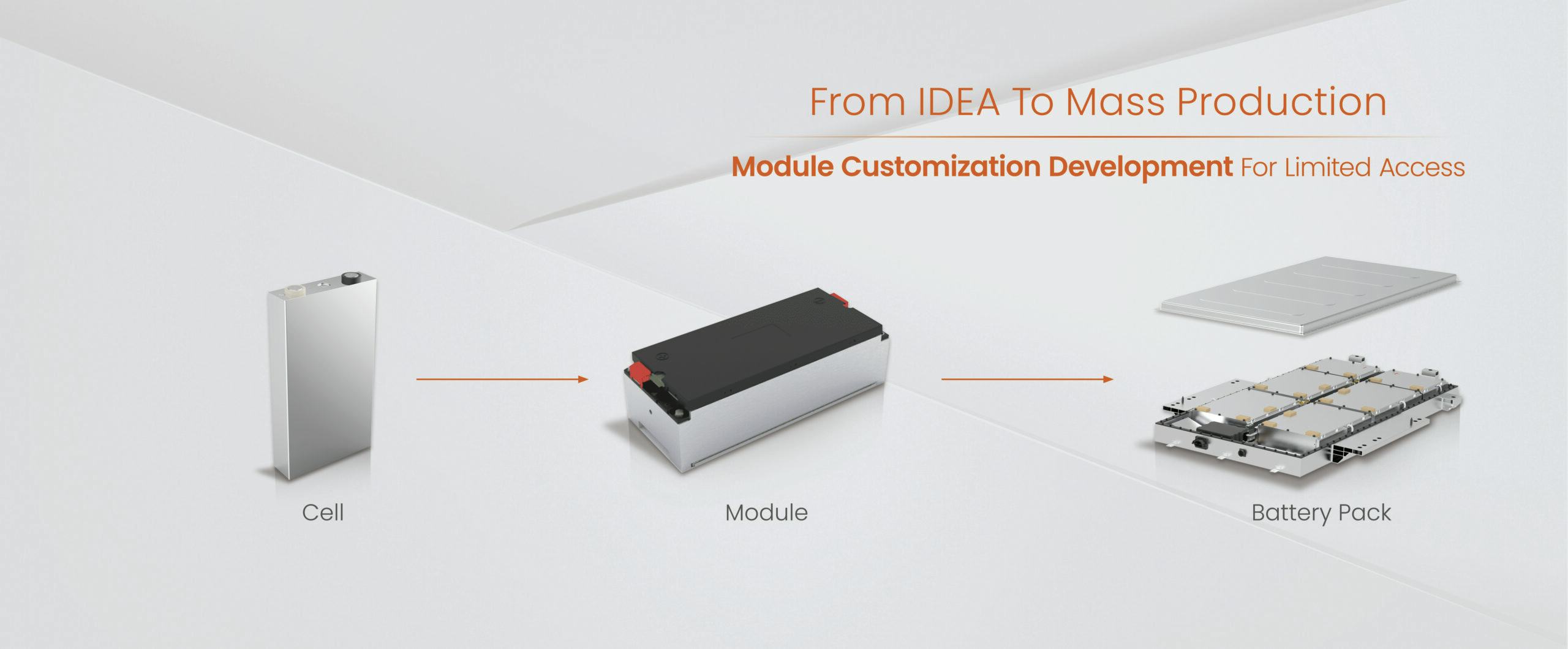 From IDEA To Mass Production

Module Customization Development For Limited Access

Cell

Module

Battery Pack